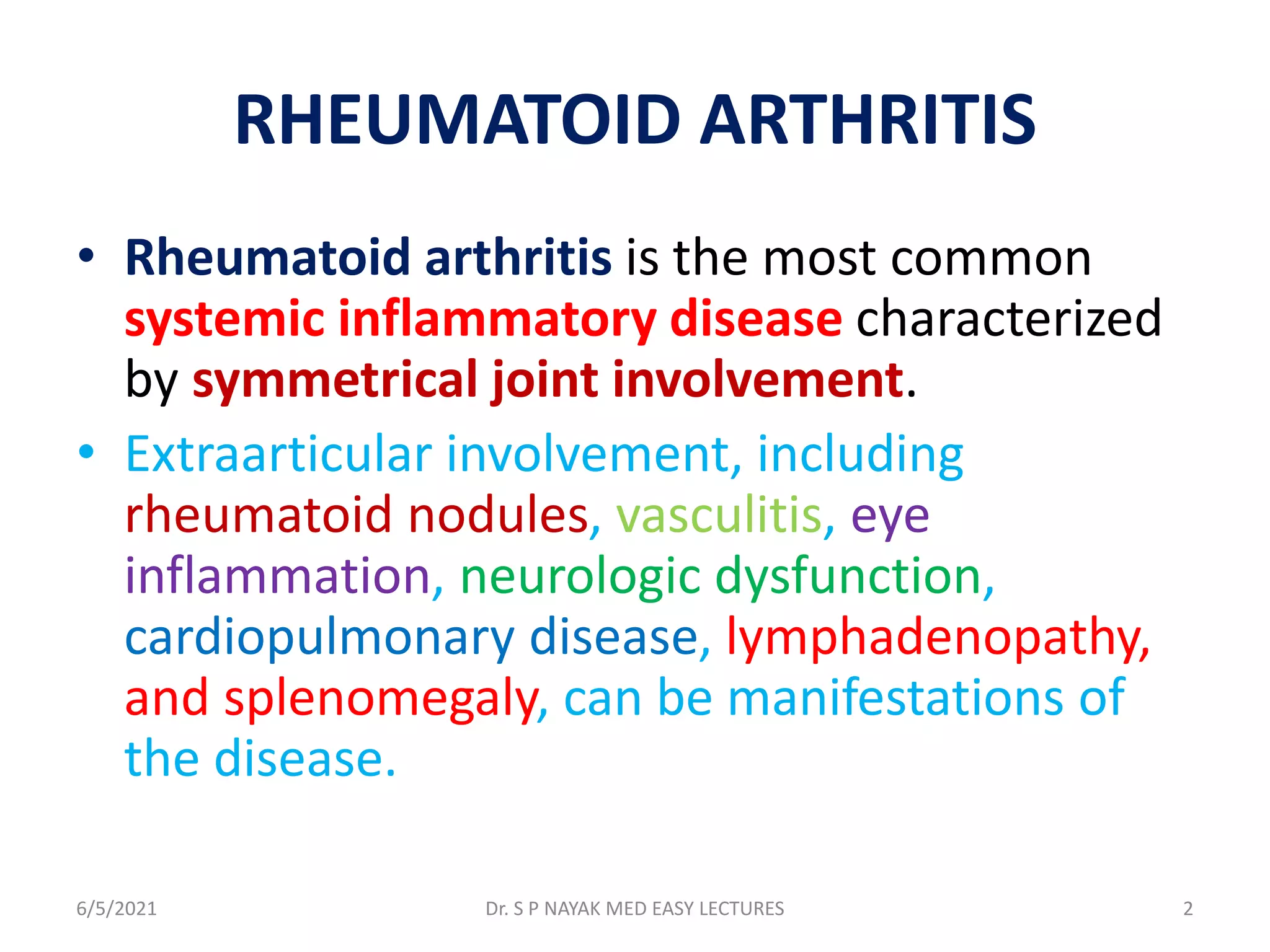 RHEUMATOID ARTHRITIS

• Rheumatoid arthritis is the most common systemic inflammatory disease characterized by symmetrical joint involvement.

• Extraarticular involvement, including rheumatoid nodules, vasculitis, eye inflammation, neurologic dysfunction, cardiopulmonary disease, lymphadenopathy, and splenomegaly, can be manifestations of the disease.

6/5/2021 Dr. S P NAYAK MED EASY LECTURES 2